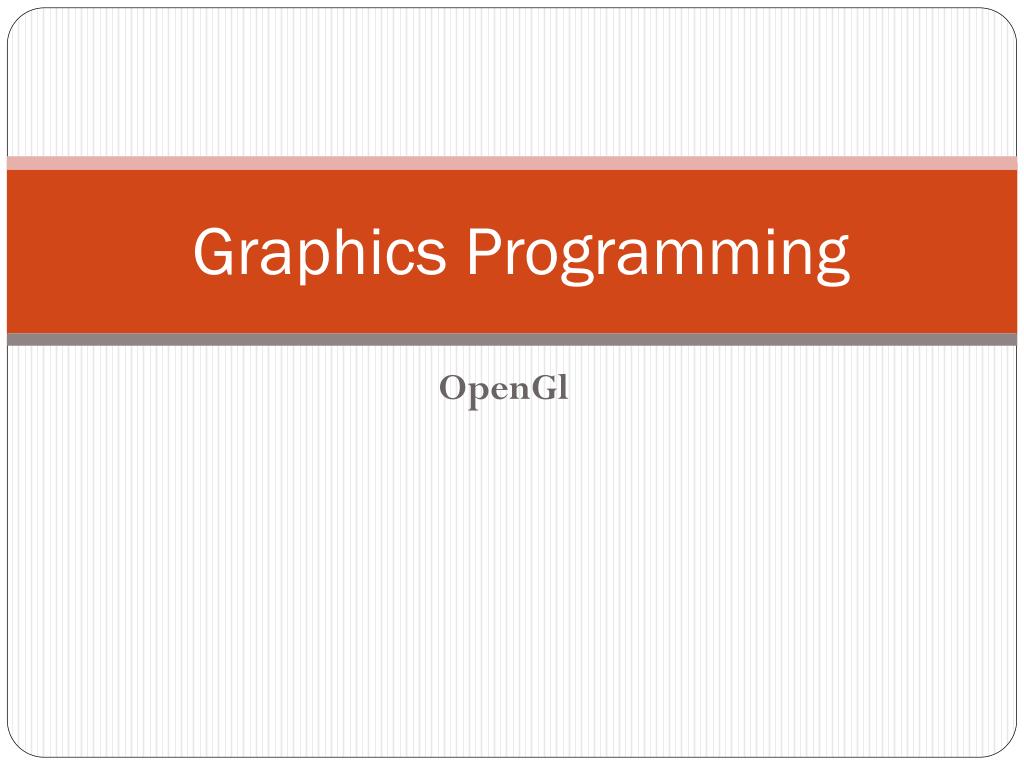 Graphics Programming

OpenGl